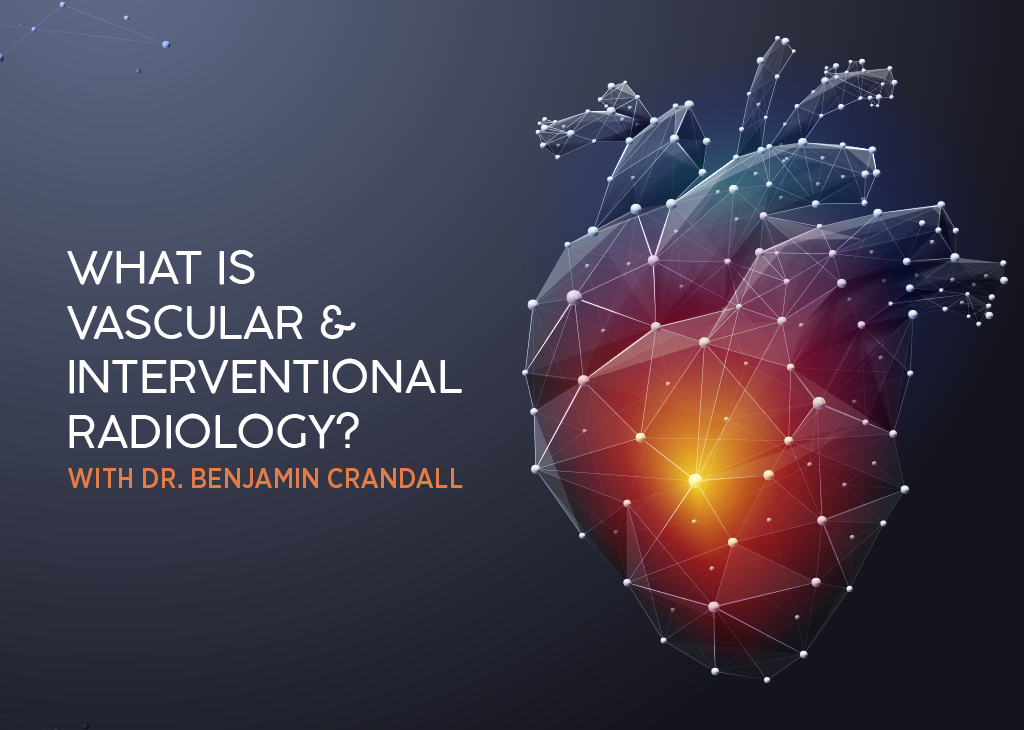 WHAT IS VASCULAR & INTERVENTIONAL RADIOLOGY?

WITH DR. BENJAMIN CRANDALL